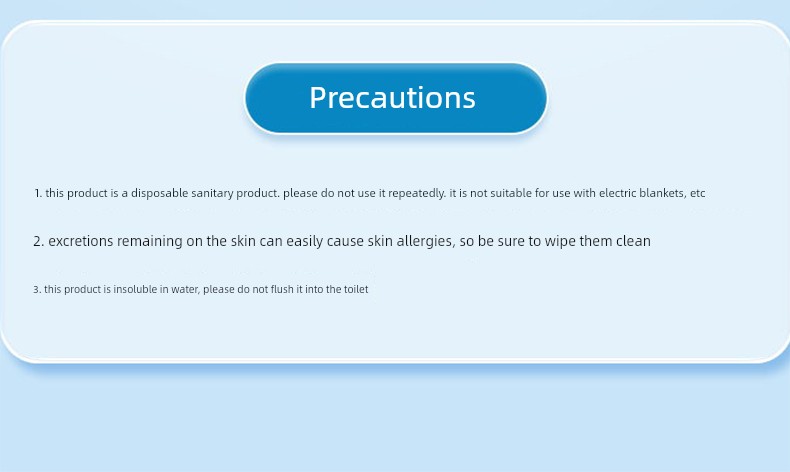 Precautions

1. this product is a disposable sanitary product. please do not use it repeatedly. it is not suitable for use with electric blankets, etc

2. excretions remaining on the skin can easily cause skin allergies, so be sure to wipe them clean

3. this product is insoluble in water, please do not flush it into the toilet